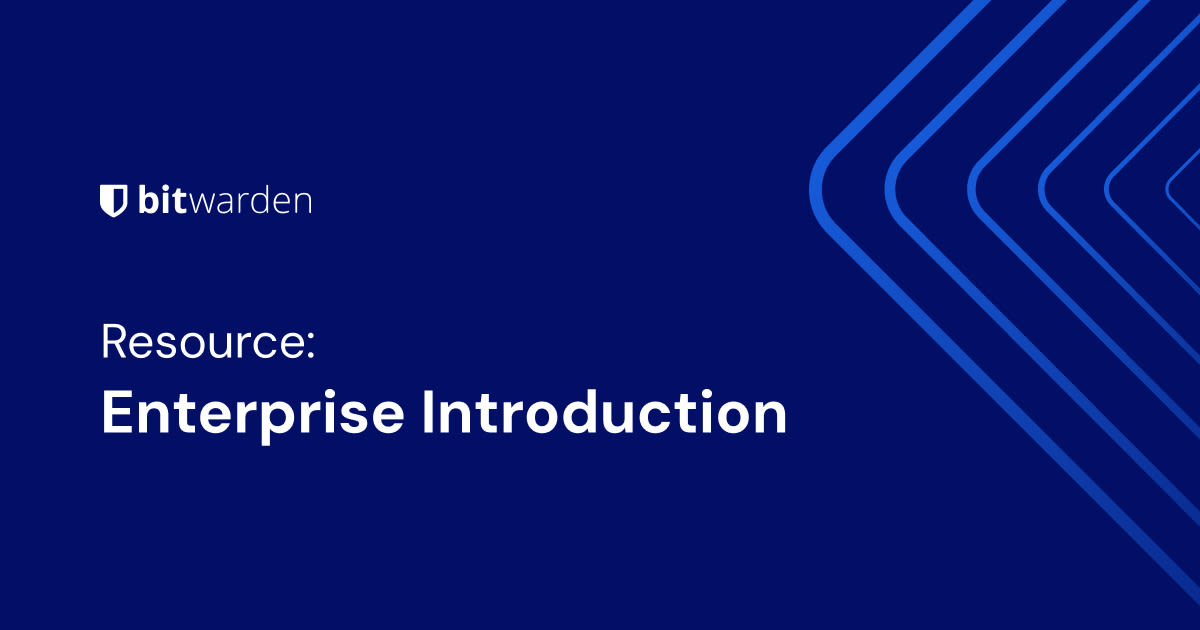 bitwarden

Resource:
Enterprise Introduction